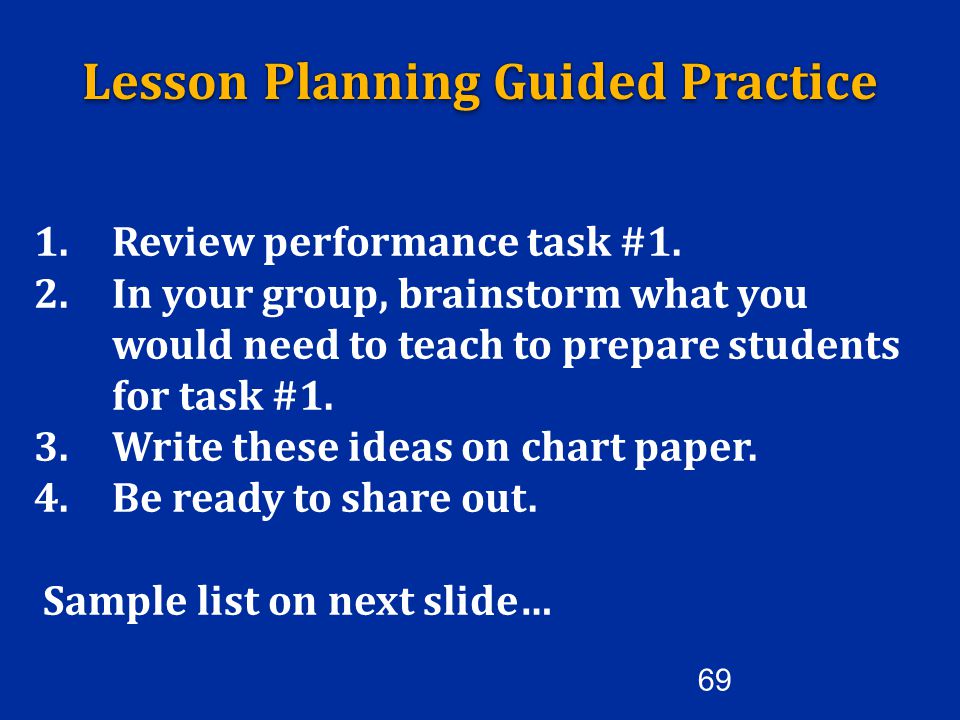 Lesson Planning Guided Practice

1. Review performance task #1.
2. In your group, brainstorm what you would need to teach to prepare students for task #1.
3. Write these ideas on chart paper.
4. Be ready to share out.

Sample list on next slide…

69